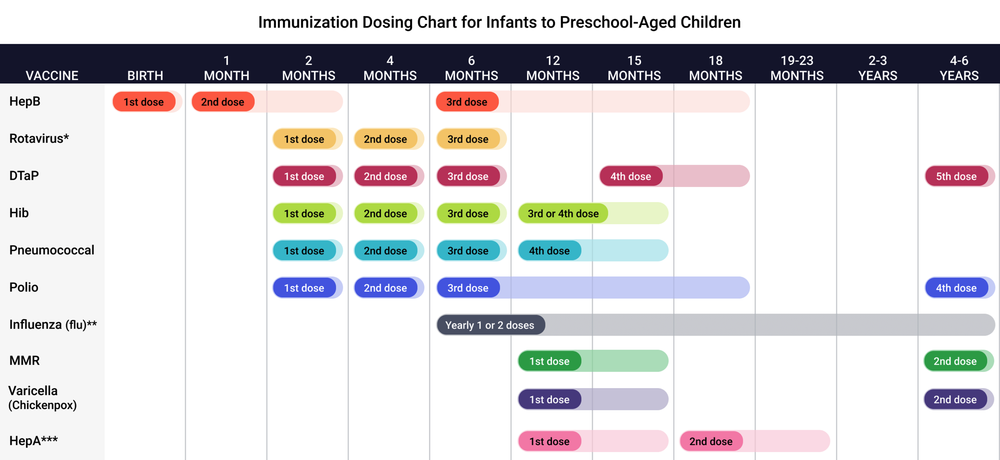 Immunization Dosing Chart for Infants to Preschool-Aged Children

| VACCINE | BIRTH | 1 MONTH | 2 MONTHS | 4 MONTHS | 6 MONTHS | 12 MONTHS | 15 MONTHS | 18 MONTHS | 19-23 MONTHS | 2-3 YEARS | 4-6 YEARS |
|---|---|---|---|---|---|---|---|---|---|---|---|
| HepB | 1st dose | 2nd dose | | | 3rd dose | | | | | | |
| Rotavirus* | | | 1st dose | 2nd dose | 3rd dose | | | | | | |
| DTaP | | | 1st dose | 2nd dose | 3rd dose | | 4th dose | | | | 5th dose |
| Hib | | | 1st dose | 2nd dose | 3rd dose | 3rd or 4th dose | | | | | |
| Pneumococcal | | | 1st dose | 2nd dose | 3rd dose | 4th dose | | | | | |
| Polio | | | 1st dose | 2nd dose | 3rd dose | | | | | | 4th dose |
| Influenza (flu)** | | | | | Yearly 1 or 2 doses | | | | | | |
| MMR | | | | | | 1st dose | | | | | 2nd dose |
| Varicella (Chickenpox) | | | | | | 1st dose | | | | | 2nd dose |
| HepA*** | | | | | | 1st dose | | 2nd dose | | | |